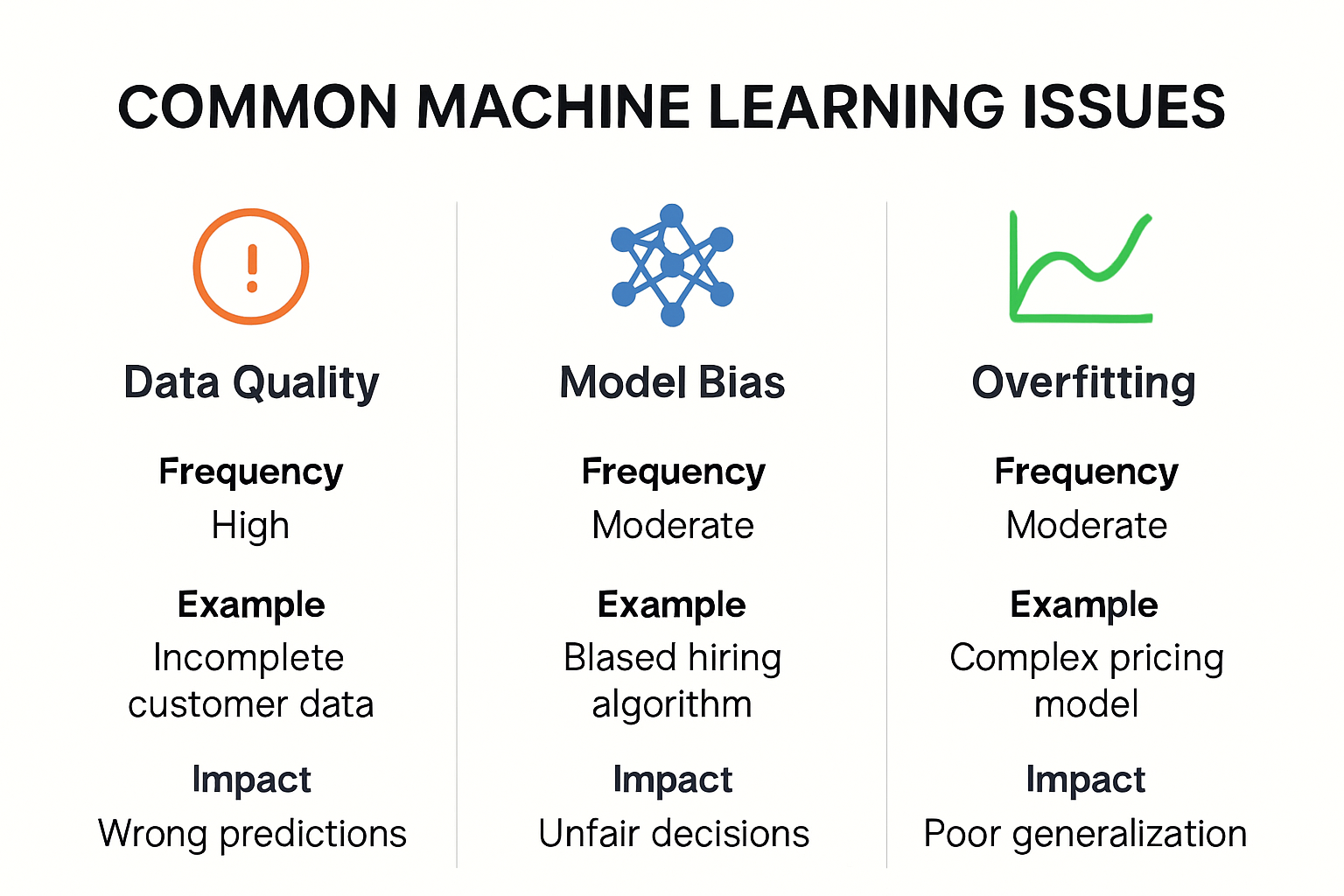 COMMON MACHINE LEARNING ISSUES

Data Quality

Frequency
High

Example
Incomplete customer data

Impact
Wrong predictions

Model Bias

Frequency
Moderate

Example
Blased hiring algorithm

Impact
Unfair decisions

Overfitting

Frequency
Moderate

Example
Complex pricing model

Impact
Poor generalization